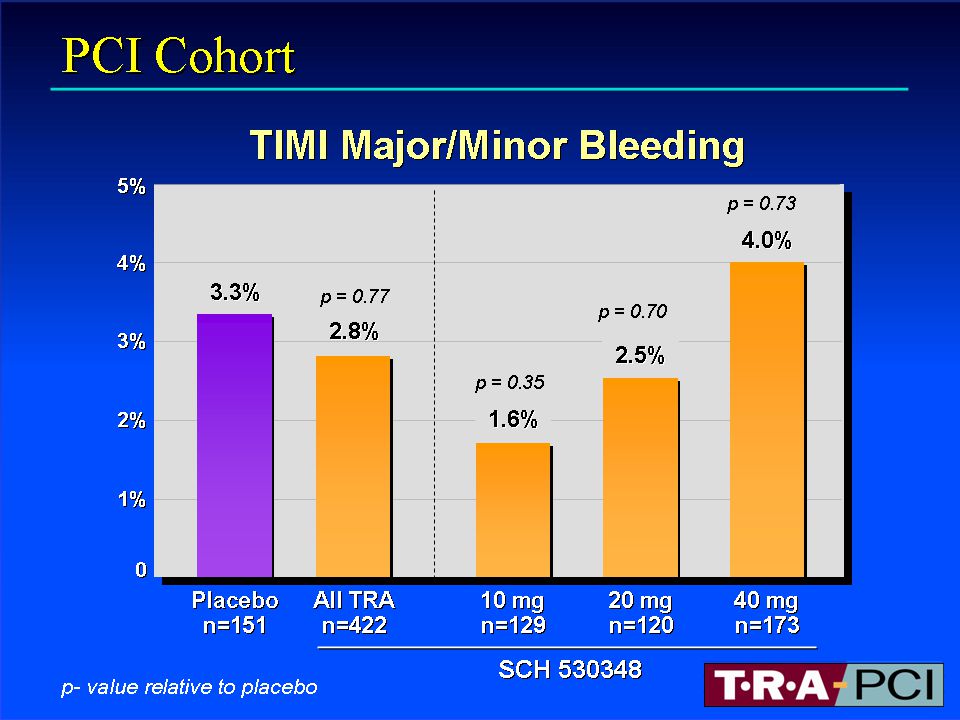 PCI Cohort

TIMI Major/Minor Bleeding

5%
4%
3%
2%
1%
0

3.3%

p = 0.77
2.8%

p = 0.35
1.6%

p = 0.70
2.5%

p = 0.73
4.0%

Placebo n=151
All TRA n=422
10 mg n=129
20 mg n=120
40 mg n=173

SCH 530348

p- value relative to placebo

T·R·A-PCI